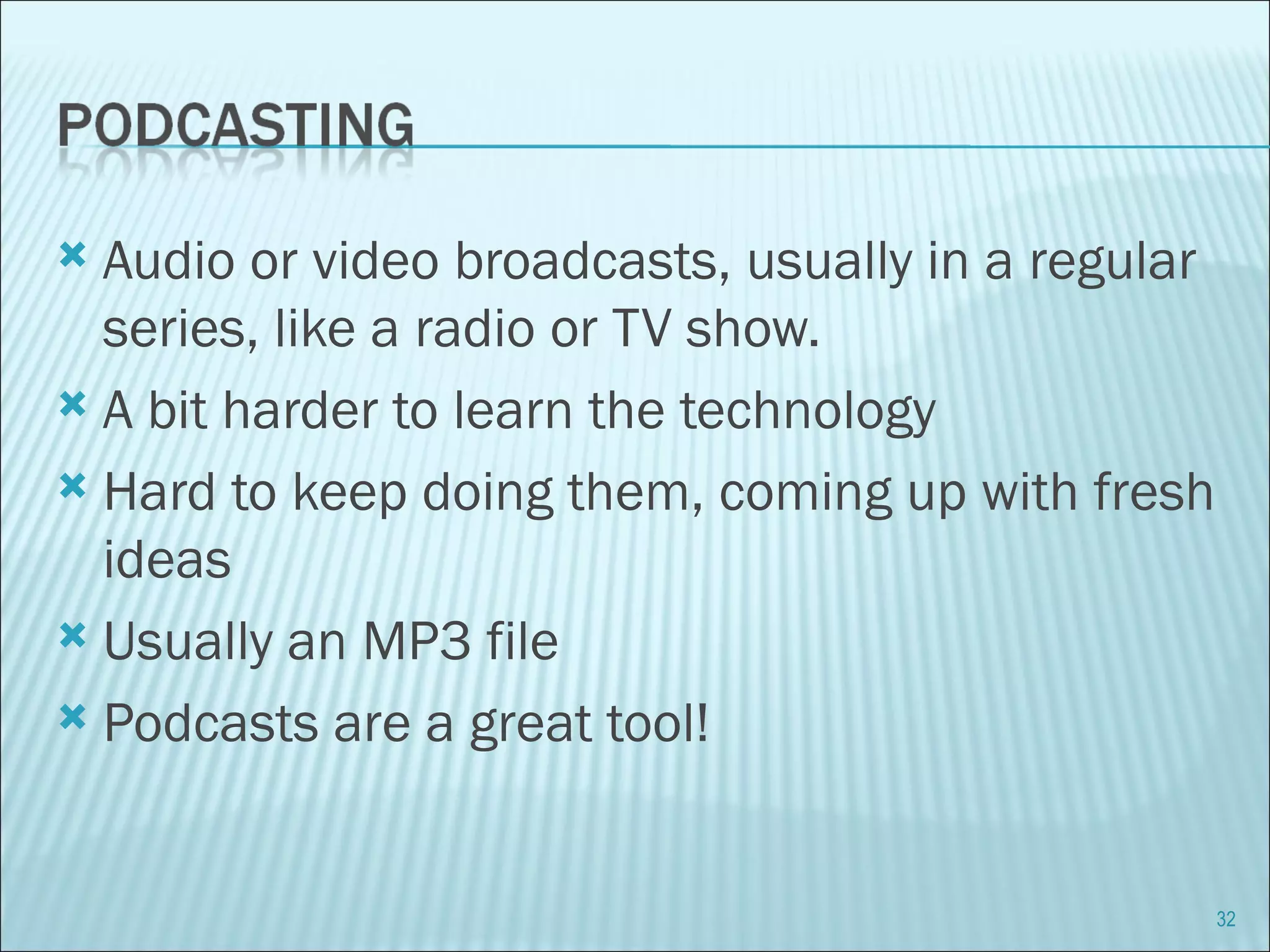 PODCASTING

Audio or video broadcasts, usually in a regular series, like a radio or TV show.

A bit harder to learn the technology

Hard to keep doing them, coming up with fresh ideas

Usually an MP3 file

Podcasts are a great tool!

32